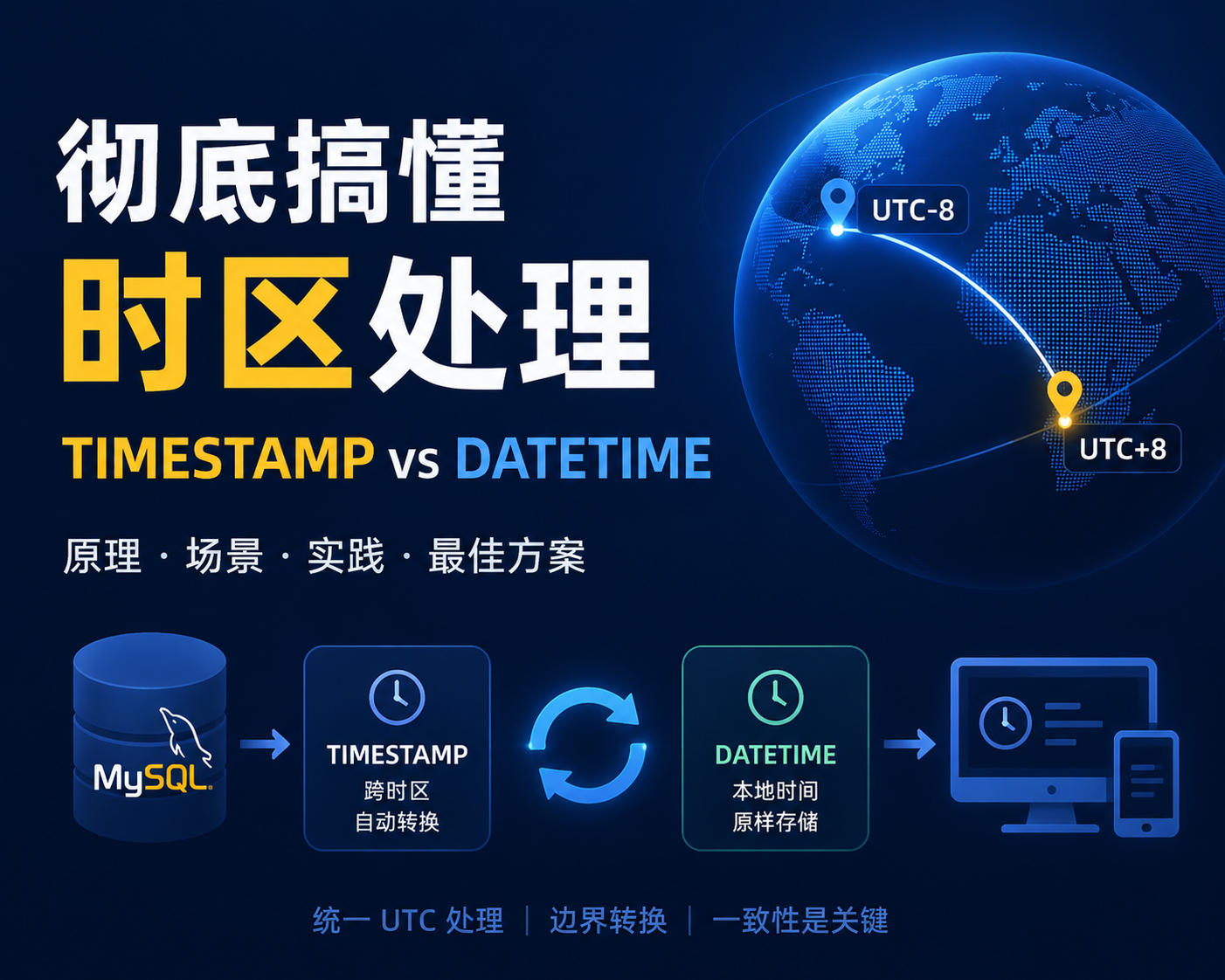 彻底搞懂
时区处理
TIMESTAMP vs DATETIME

原理 · 场景 · 实践 · 最佳方案

UTC-8
UTC+8

MySQL

TIMESTAMP
跨时区
自动转换

DATETIME
本地时间
原样存储

统一 UTC 处理 | 边界转换 | 一致性是关键